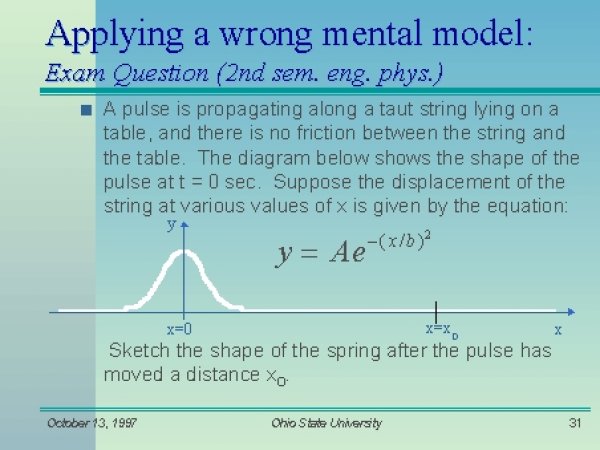 Applying a wrong mental model:
Exam Question (2nd sem. eng. phys.)

A pulse is propagating along a taut string lying on a table, and there is no friction between the string and the table. The diagram below shows the shape of the pulse at t = 0 sec. Suppose the displacement of the string at various values of x is given by the equation:

y

$y = Ae^{-(x/b)^2}$

x=0

x=x$_0$

x

Sketch the shape of the spring after the pulse has moved a distance x$_0$.

October 13, 1997

Ohio State University

31